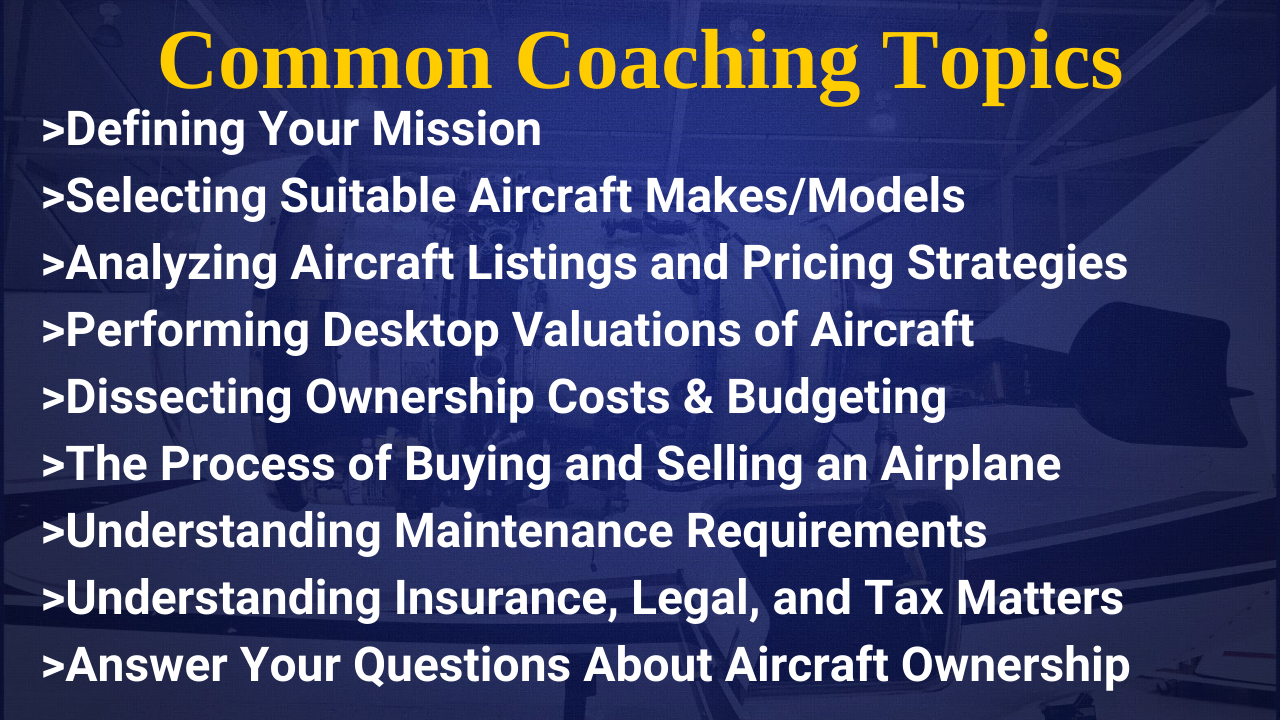 Common Coaching Topics

>Defining Your Mission
>Selecting Suitable Aircraft Makes/Models
>Analyzing Aircraft Listings and Pricing Strategies
>Performing Desktop Valuations of Aircraft
>Dissecting Ownership Costs & Budgeting
>The Process of Buying and Selling an Airplane
>Understanding Maintenance Requirements
>Understanding Insurance, Legal, and Tax Matters
>Answer Your Questions About Aircraft Ownership